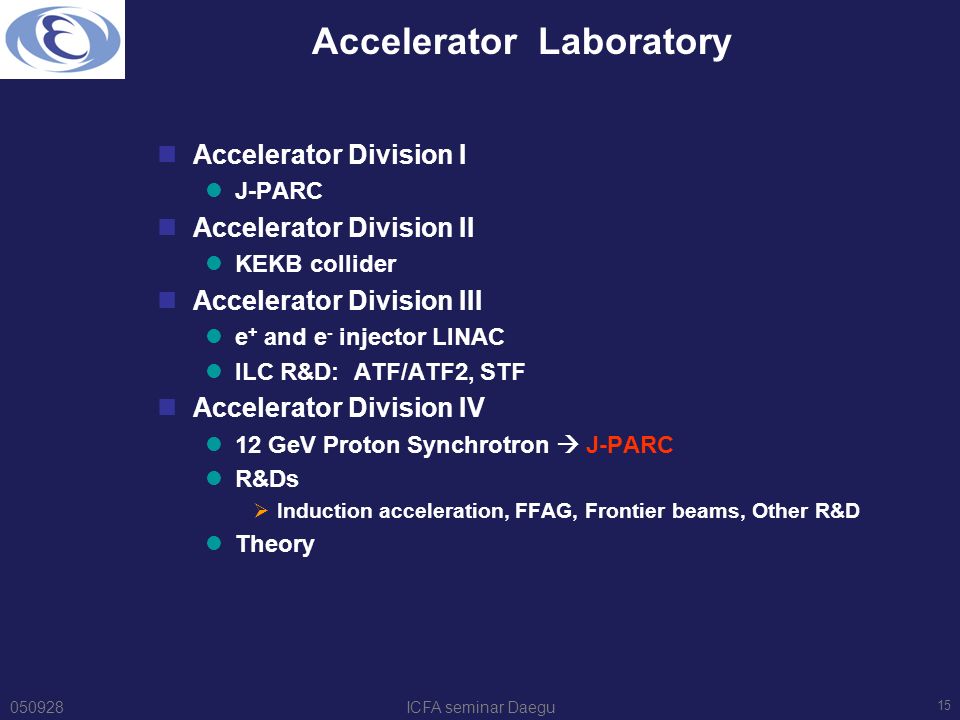 Accelerator Laboratory

Accelerator Division I

J-PARC

Accelerator Division II

KEKB collider

Accelerator Division III

$e^+$ and $e^-$ injector LINAC

ILC R&D: ATF/ATF2, STF

Accelerator Division IV

12 GeV Proton Synchrotron → J-PARC

R&Ds

Induction acceleration, FFAG, Frontier beams, Other R&D

Theory

050928 ICFA seminar Daegu 15